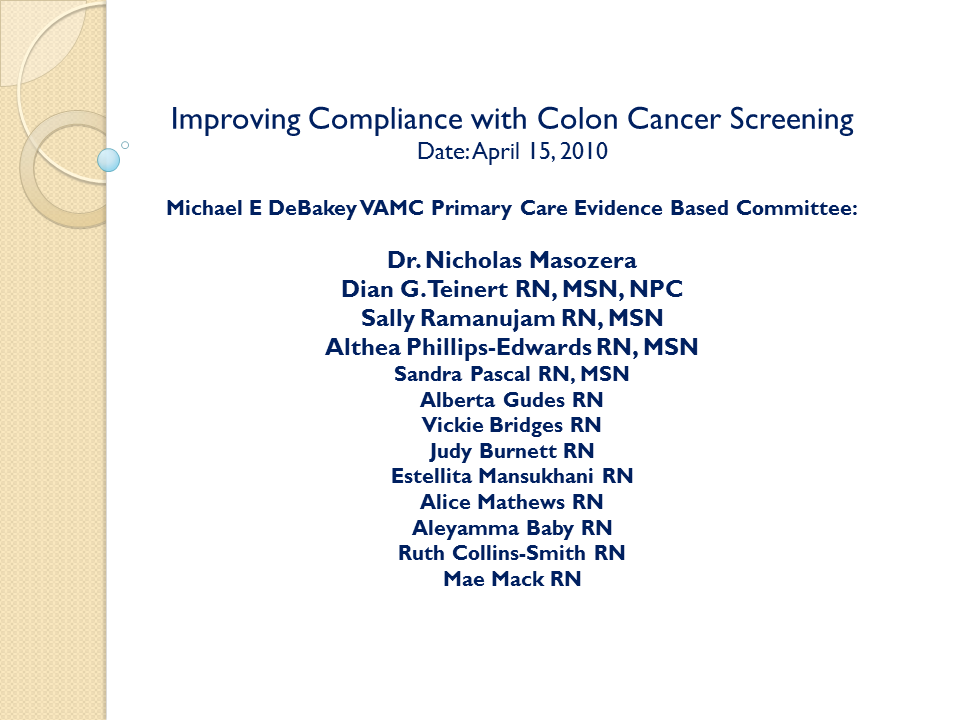 Improving Compliance with Colon Cancer Screening
Date: April 15, 2010

Michael E DeBakey VAMC Primary Care Evidence Based Committee:

Dr. Nicholas Masozera
Dian G. Teinert RN, MSN, NPC
Sally Ramanujam RN, MSN
Althea Phillips-Edwards RN, MSN
Sandra Pascal RN, MSN
Alberta Gudes RN
Vickie Bridges RN
Judy Burnett RN
Estellita Mansukhani RN
Alice Mathews RN
Aleyamma Baby RN
Ruth Collins-Smith RN
Mae Mack RN